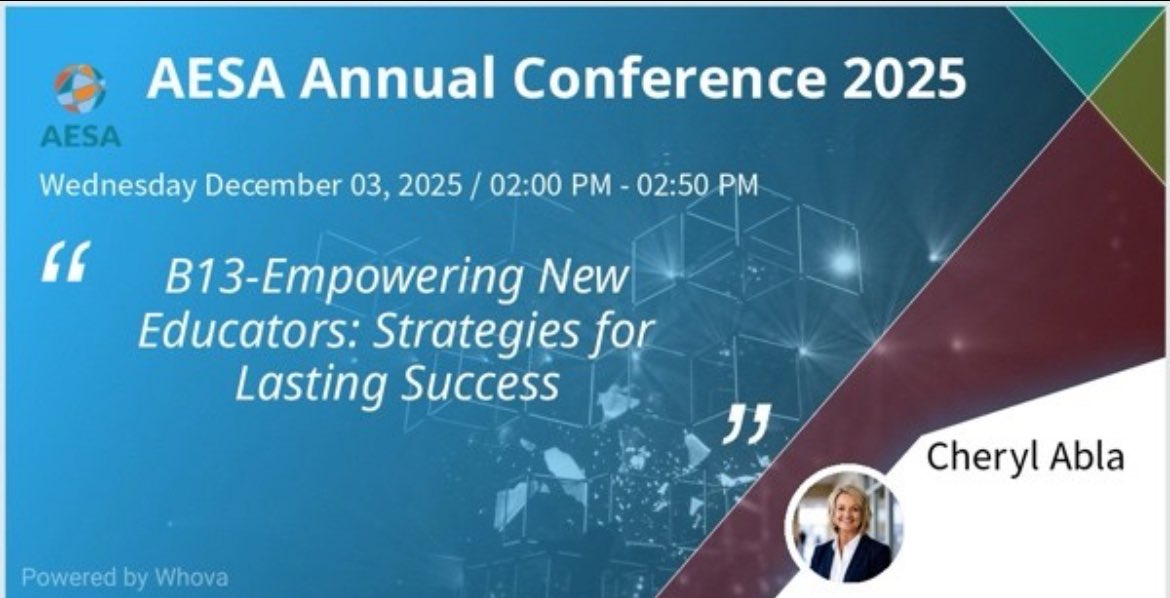 AESA

AESA Annual Conference 2025

Wednesday December 03, 2025 / 02:00 PM - 02:50 PM

“ B13-Empowering New Educators: Strategies for Lasting Success ”

Cheryl Abla

Powered by Whova